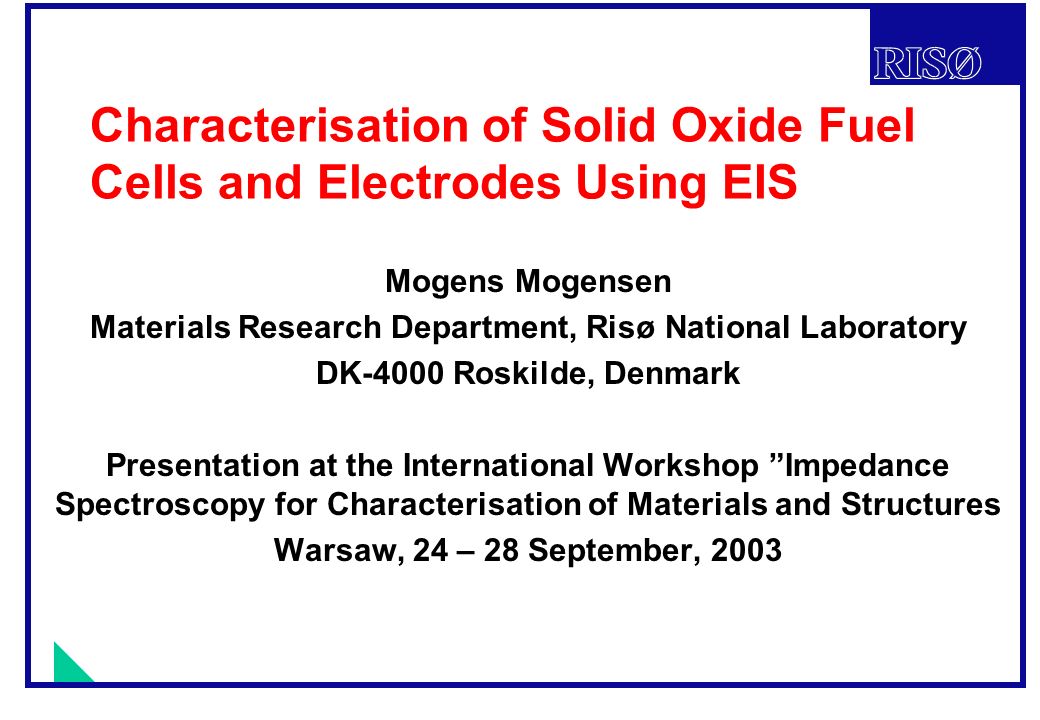 RISØ

Characterisation of Solid Oxide Fuel Cells and Electrodes Using EIS

Mogens Mogensen
Materials Research Department, Risø National Laboratory
DK-4000 Roskilde, Denmark

Presentation at the International Workshop ”Impedance Spectroscopy for Characterisation of Materials and Structures
Warsaw, 24 – 28 September, 2003